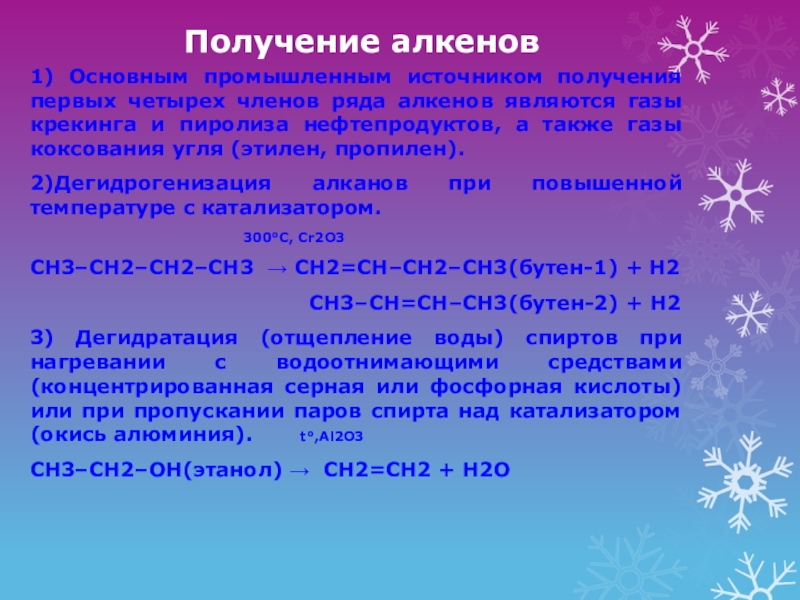 Получение алкенов

1) Основным промышленным источником получения первых четырех членов ряда алкенов являются газы крекинга и пиролиза нефтепродуктов, а также газы коксования угля (этилен, пропилен).

2)Дегидрогенизация алканов при повышенной температуре с катализатором.

300°C, Cr2O3

CH3–CH2–CH2–CH3 → CH2=CH–CH2–CH3(бутен-1) + H2

CH3–CH=CH–CH3(бутен-2) + H2

3) Дегидратация (отщепление воды) спиртов при нагревании с водоотнимающими средствами (концентрированная серная или фосфорная кислоты) или при пропускании паров спирта над катализатором (окись алюминия). t°,Al2O3

CH3–CH2–OH(этанол) → CH2=CH2 + H2O